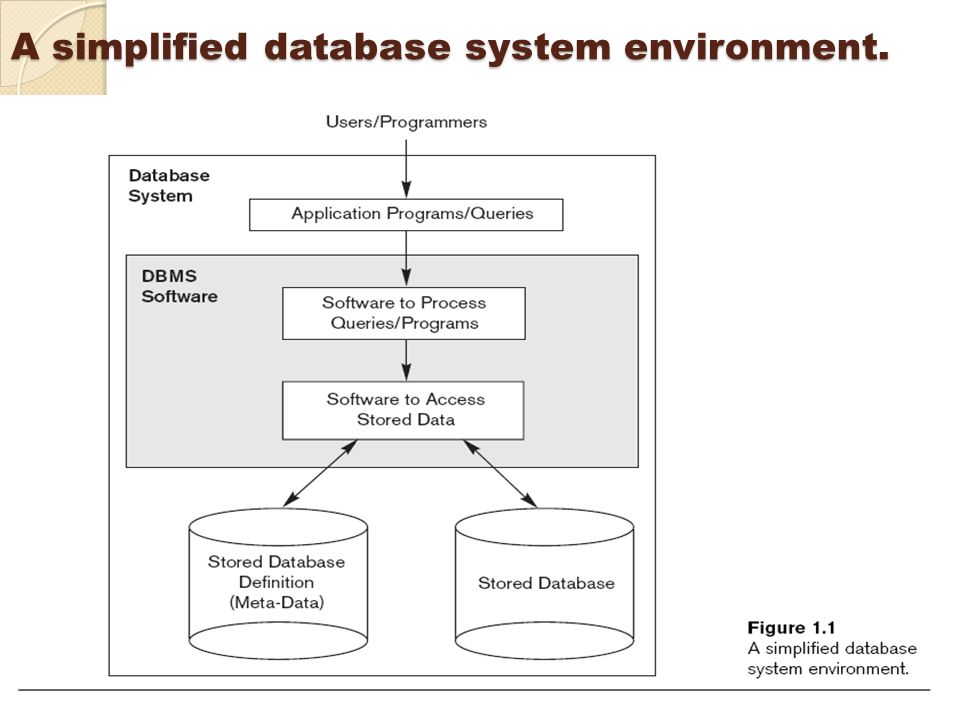 A simplified database system environment.

Users/Programmers

Database System

Application Programs/Queries

DBMS Software

Software to Process Queries/Programs

Software to Access Stored Data

Stored Database Definition (Meta-Data)

Stored Database

Figure 1.1
A simplified database system environment.